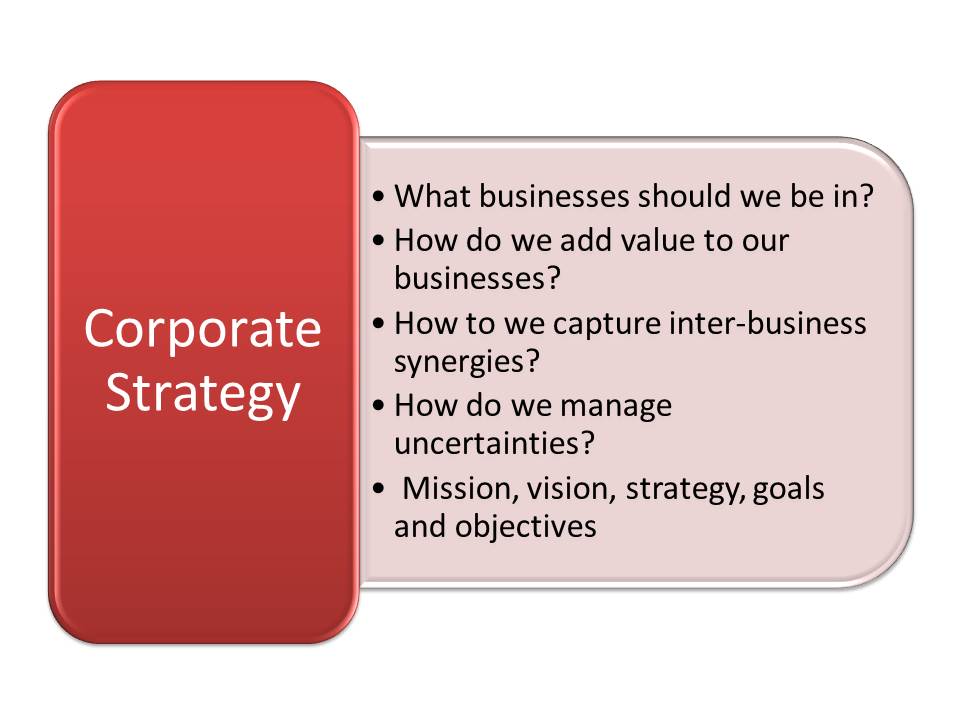 Corporate Strategy

• What businesses should we be in?
• How do we add value to our businesses?
• How to we capture inter-business synergies?
• How do we manage uncertainties?
• Mission, vision, strategy, goals and objectives